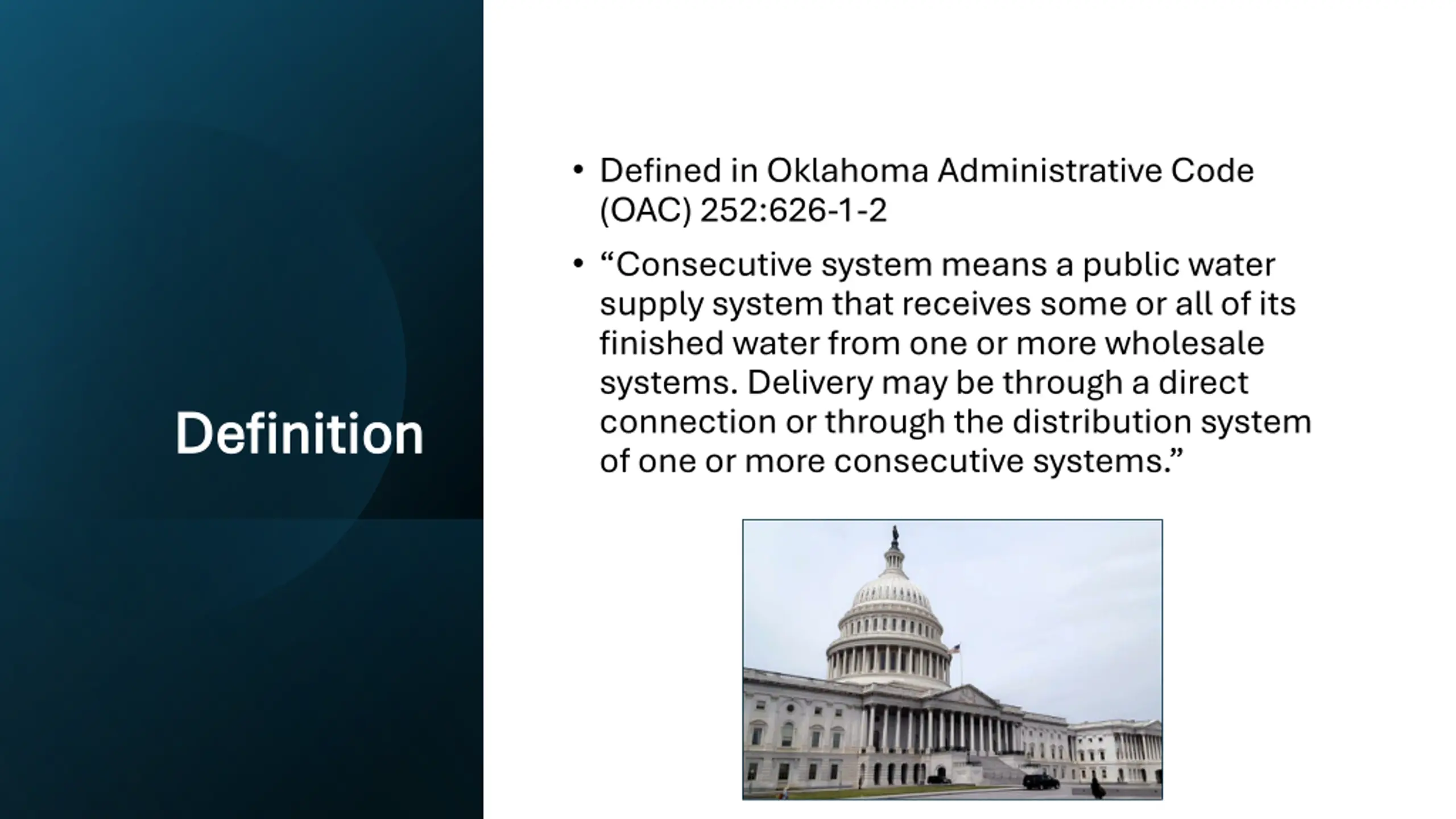 Definition

• Defined in Oklahoma Administrative Code (OAC) 252:626-1-2

• “Consecutive system means a public water supply system that receives some or all of its finished water from one or more wholesale systems. Delivery may be through a direct connection or through the distribution system of one or more consecutive systems.”